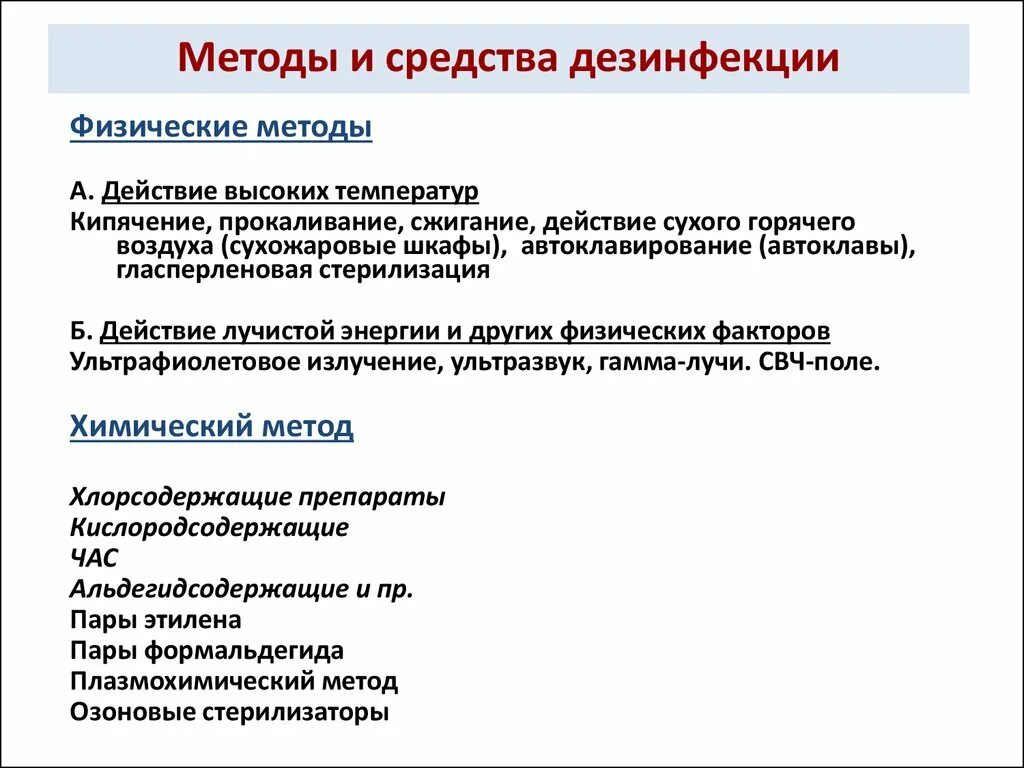 Методы и средства дезинфекции

Физические методы

А. Действие высоких температур
Кипячение, прокаливание, сжигание, действие сухого горячего воздуха (сухожаровые шкафы), автоклавирование (автоклавы), гласперленовая стерилизация

Б. Действие лучистой энергии и других физических факторов
Ультрафиолетовое излучение, ультразвук, гамма-лучи. СВЧ-поле.

Химический метод

Хлорсодержащие препараты
Кислородсодержащие
ЧАС
Альдегидсодержащие и пр.
Пары этилена
Пары формальдегида
Плазмохимический метод
Озоновые стерилизаторы